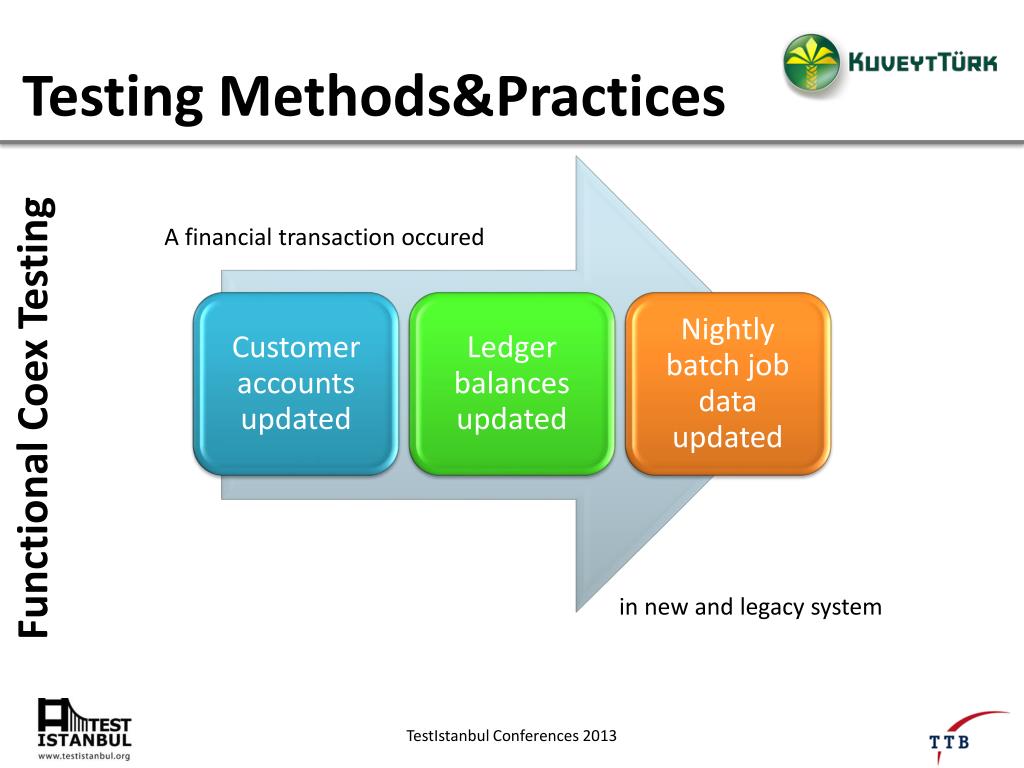 Testing Methods&Practices

KUVEYTTÜRK

Functional Coex Testing

A financial transaction occured

Customer accounts updated

Ledger balances updated

Nightly batch job data updated

in new and legacy system

TEST ISTANBUL
www.testistanbul.org

TestIstanbul Conferences 2013

TTB